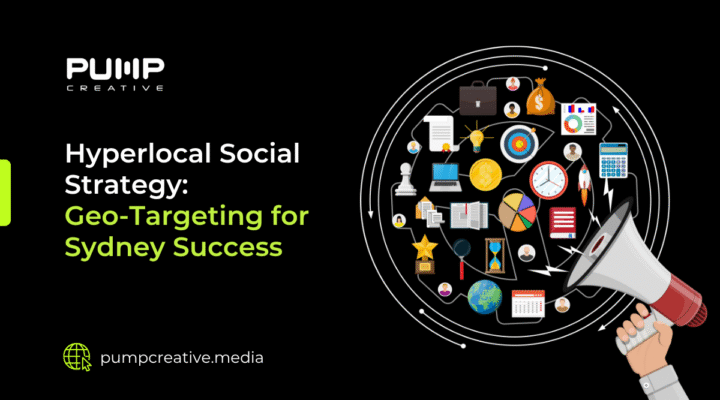 PUMP
CREATIVE

Hyperlocal Social Strategy:
Geo-Targeting for Sydney Success

pumpcreative.media